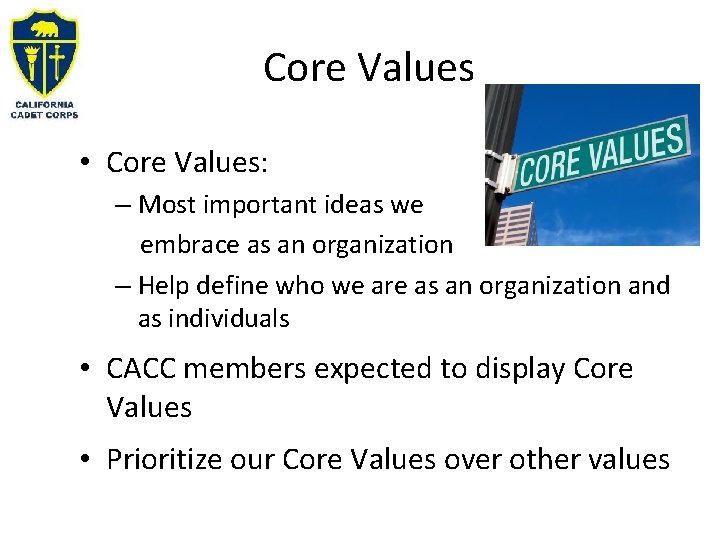 CALIFORNIA CADET CORPS

Core Values

CORE VALUES

• Core Values:
– Most important ideas we embrace as an organization
– Help define who we are as an organization and as individuals

• CACC members expected to display Core Values

• Prioritize our Core Values over other values